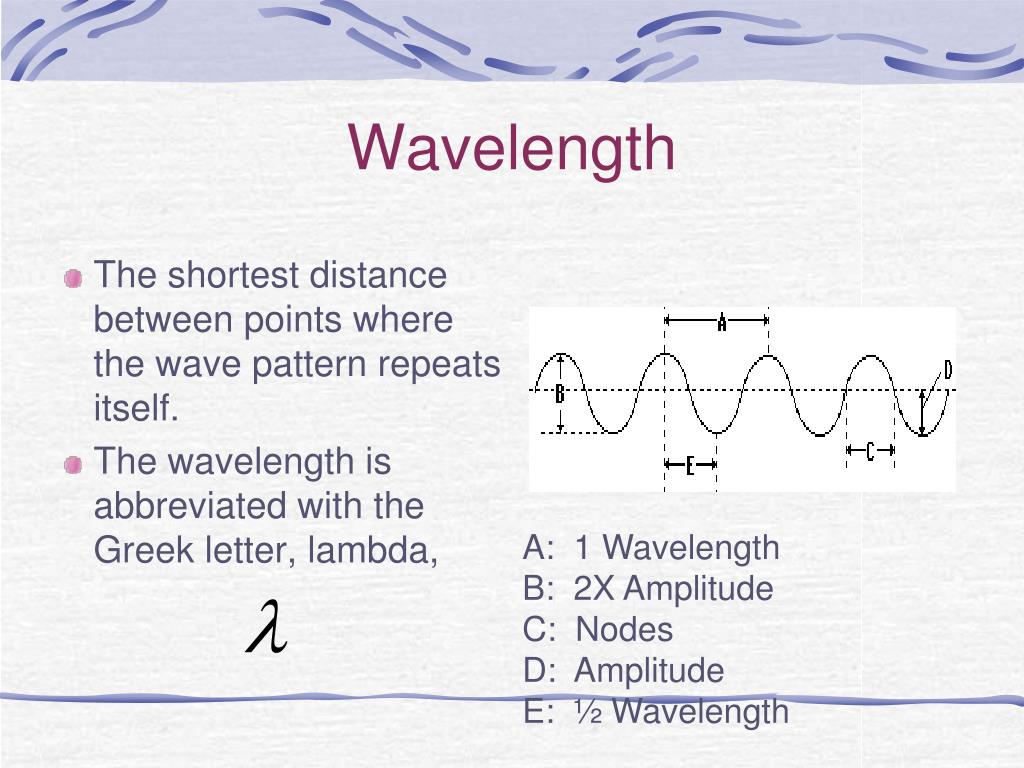 Wavelength

The shortest distance between points where the wave pattern repeats itself.

The wavelength is abbreviated with the Greek letter, lambda,

$\lambda$

A

B

D

E

C

A: 1 Wavelength
B: 2X Amplitude
C: Nodes
D: Amplitude
E: ½ Wavelength